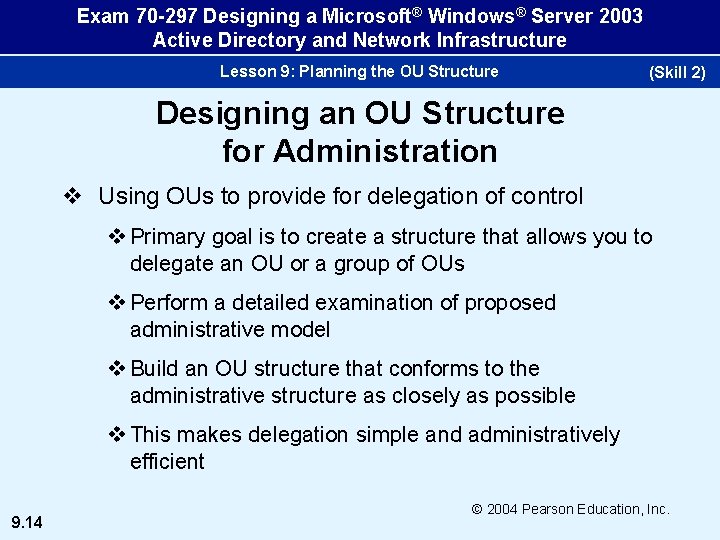 Exam 70-297 Designing a Microsoft® Windows® Server 2003 Active Directory and Network Infrastructure

Lesson 9: Planning the OU Structure

(Skill 2)

Designing an OU Structure for Administration

❖ Using OUs to provide for delegation of control

❖ Primary goal is to create a structure that allows you to delegate an OU or a group of OUs

❖ Perform a detailed examination of proposed administrative model

❖ Build an OU structure that conforms to the administrative structure as closely as possible

❖ This makes delegation simple and administratively efficient

© 2004 Pearson Education, Inc.

9.14